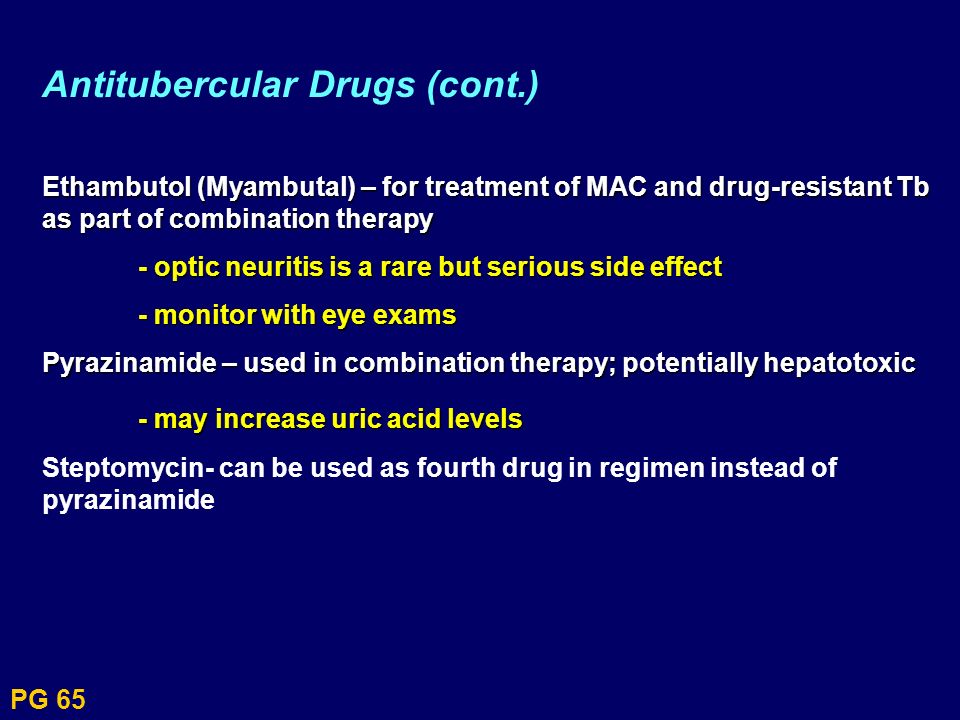 Antitubercular Drugs (cont.)

Ethambutol (Myambutal) – for treatment of MAC and drug-resistant Tb as part of combination therapy

- optic neuritis is a rare but serious side effect

- monitor with eye exams

Pyrazinamide – used in combination therapy; potentially hepatotoxic

- may increase uric acid levels

Steptomycin- can be used as fourth drug in regimen instead of pyrazinamide

PG 65